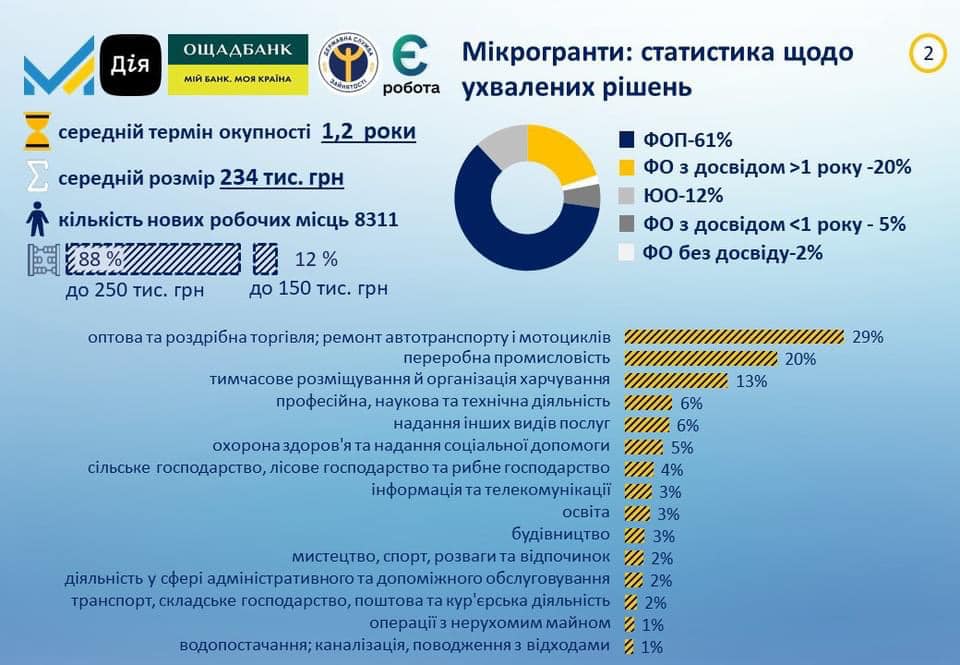 Дія

ОЩАДБАНК
МІЙ БАНК. МОЯ КРАЇНА

ДЕРЖАВНА СЛУЖБА ЗАЙНЯТОСТІ

Є робота

Мікрогранти: статистика щодо ухвалених рішень

2

середній термін окупності 1,2 роки

середній розмір 234 тис. грн

кількість нових робочих місць 8311

88 %
до 250 тис. грн

12 %
до 150 тис. грн

ФОП-61%
ФО з досвідом >1 року -20%
ЮО-12%
ФО з досвідом <1 року - 5%
ФО без досвіду-2%

оптова та роздрібна торгівля; ремонт автотранспорту і мотоциклів 29%
переробна промисловість 20%
тимчасове розміщування й організація харчування 13%
професійна, наукова та технічна діяльність 6%
надання інших видів послуг 6%
охорона здоров'я та надання соціальної допомоги 5%
сільське господарство, лісове господарство та рибне господарство 4%
інформація та телекомунікації 3%
освіта 3%
будівництво 3%
мистецтво, спорт, розваги та відпочинок 2%
діяльність у сфері адміністративного та допоміжного обслуговування 2%
транспорт, складське господарство, поштова та кур'єрська діяльність 2%
операції з нерухомим майном 1%
водопостачання; каналізація, поводження з відходами 1%